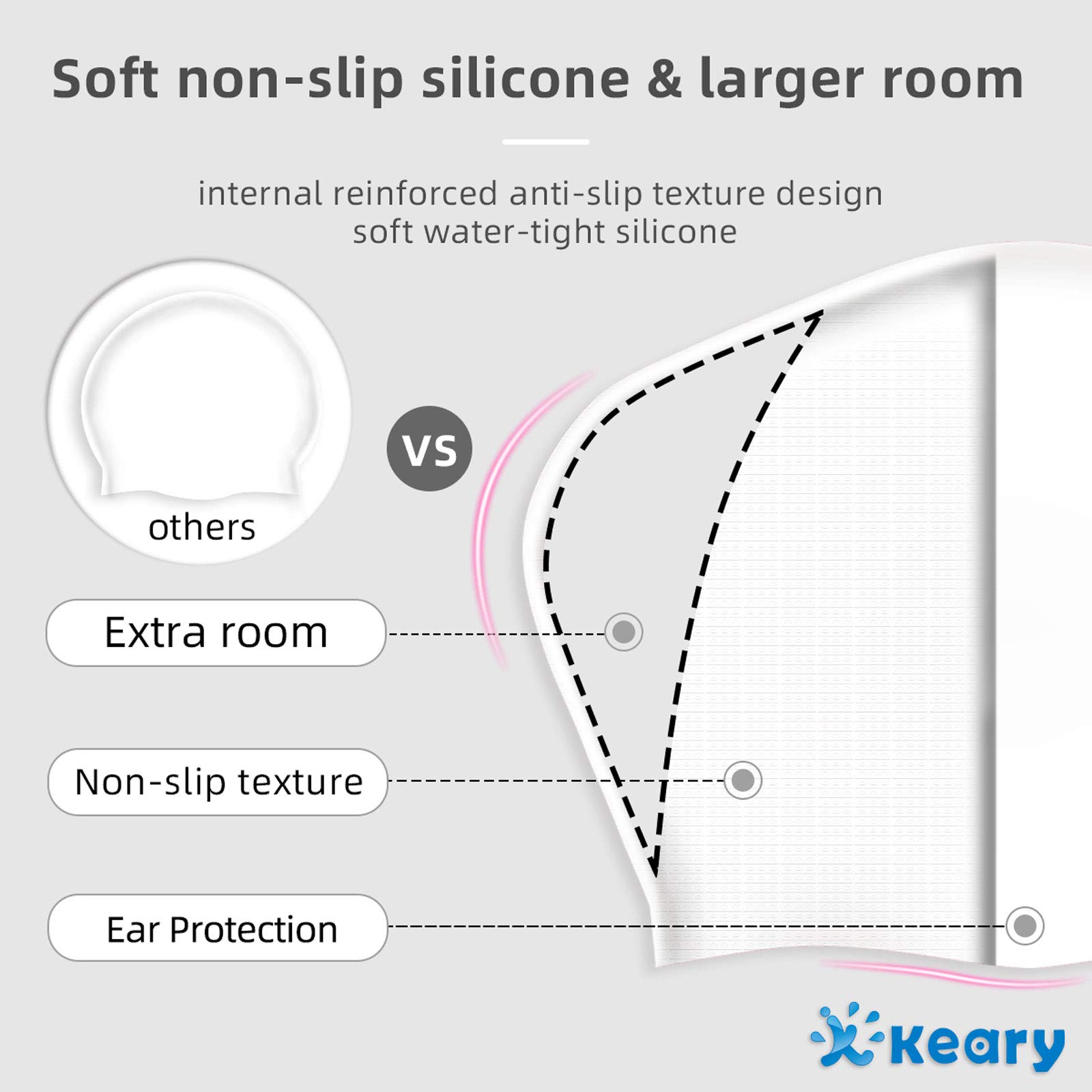 Soft non-slip silicone & larger room

internal reinforced anti-slip texture design
soft water-tight silicone

others

VS

Extra room

Non-slip texture

Ear Protection

Keary